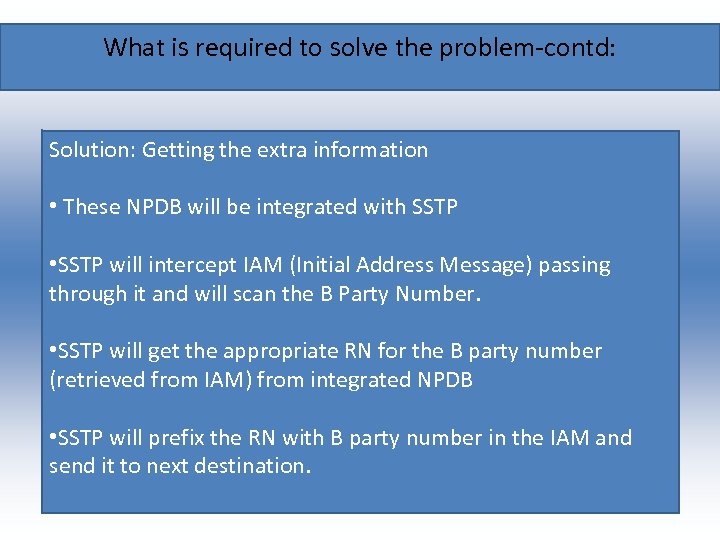 What is required to solve the problem-contd:

Solution: Getting the extra information

• These NPDB will be integrated with SSTP

•SSTP will intercept IAM (Initial Address Message) passing through it and will scan the B Party Number.

•SSTP will get the appropriate RN for the B party number (retrieved from IAM) from integrated NPDB

•SSTP will prefix the RN with B party number in the IAM and send it to next destination.